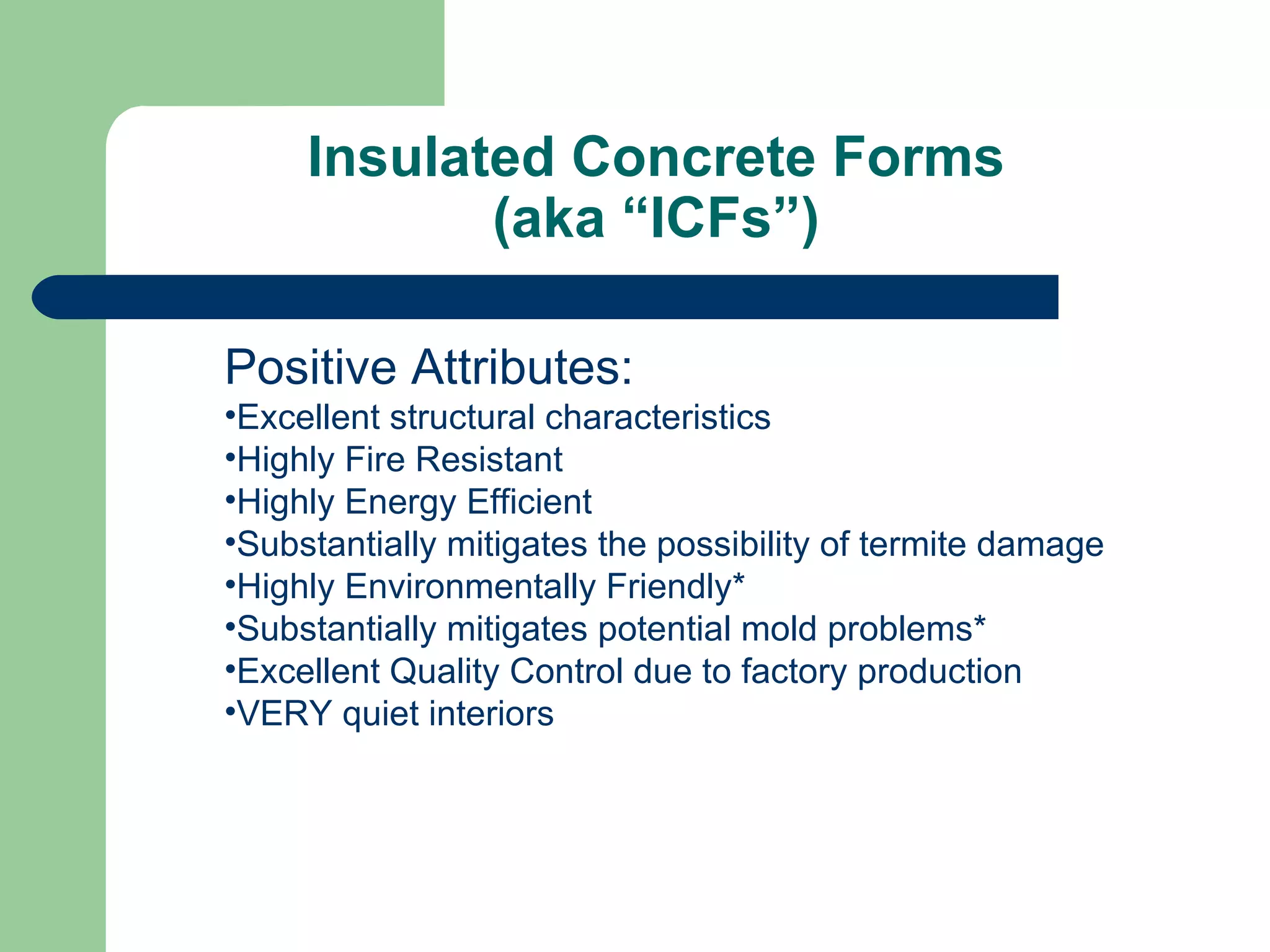 Insulated Concrete Forms
(aka “ICFs”)

Positive Attributes:
•Excellent structural characteristics
•Highly Fire Resistant
•Highly Energy Efficient
•Substantially mitigates the possibility of termite damage
•Highly Environmentally Friendly*
•Substantially mitigates potential mold problems*
•Excellent Quality Control due to factory production
•VERY quiet interiors